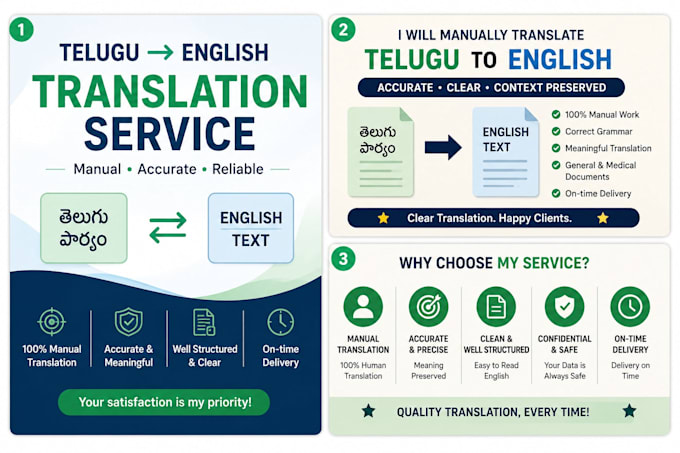 1

TELUGU → ENGLISH

TRANSLATION SERVICE

Manual • Accurate • Reliable

తెలుగు పార్యం

ENGLISH TEXT

100% Manual Translation

Accurate & Meaningful

Well Structured & Clear

On-time Delivery

Your satisfaction is my priority!

2

I WILL MANUALLY TRANSLATE

TELUGU TO ENGLISH

ACCURATE • CLEAR • CONTEXT PRESERVED

తెలుగు పార్యం

ENGLISH TEXT

100% Manual Work

Correct Grammar

Meaningful Translation

General & Medical Documents

On-time Delivery

Clear Translation. Happy Clients.

3

WHY CHOOSE MY SERVICE?

MANUAL TRANSLATION
100% Human Translation

ACCURATE & PRECISE
Meaning Preserved

CLEAN & WELL STRUCTURED
Easy to Read English

CONFIDENTIAL & SAFE
Your Data is Always Safe

ON-TIME DELIVERY
Delivery on Time

QUALITY TRANSLATION, EVERY TIME!